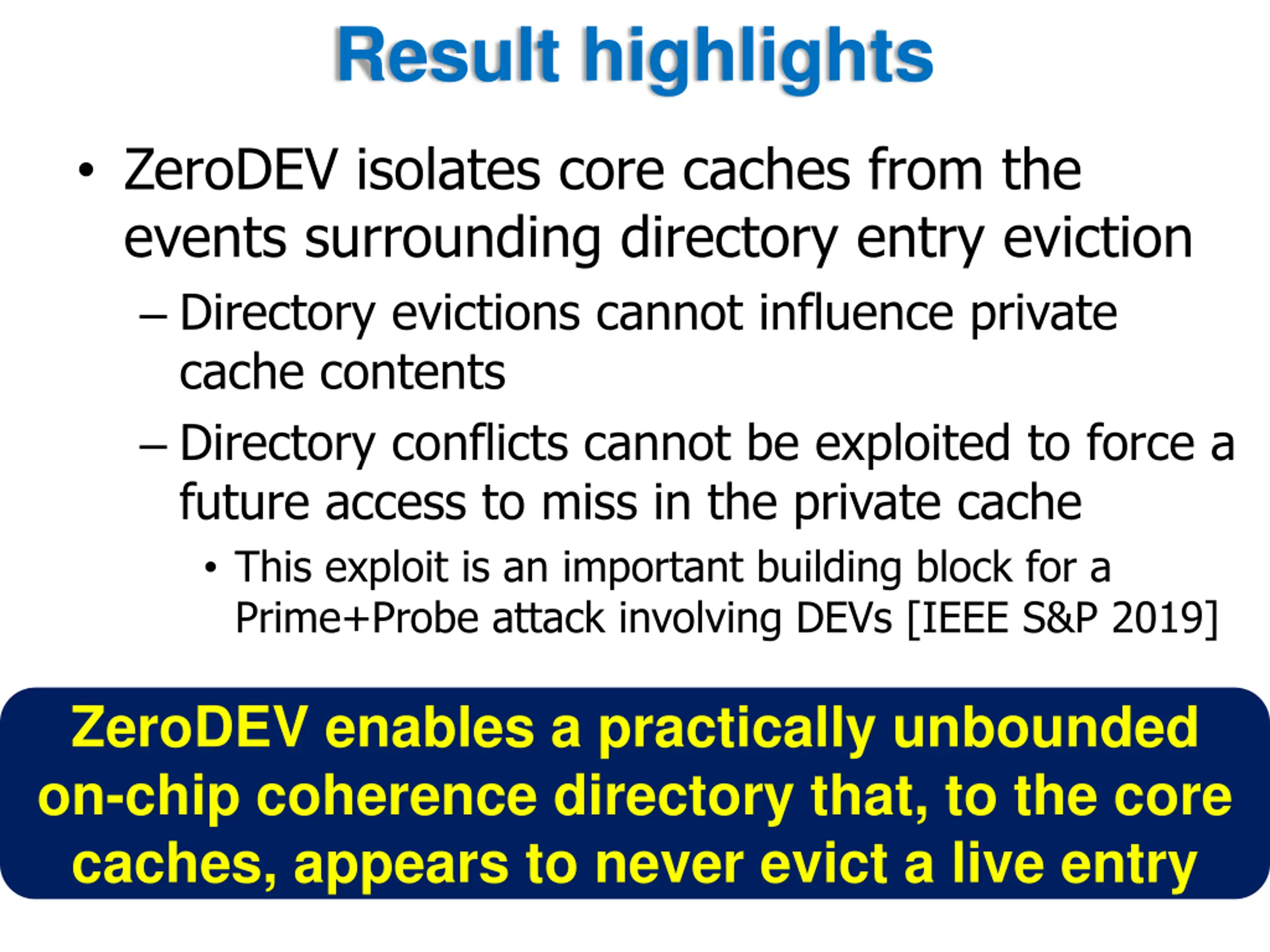 Result highlights

• ZeroDEV isolates core caches from the events surrounding directory entry eviction

– Directory evictions cannot influence private cache contents

– Directory conflicts cannot be exploited to force a future access to miss in the private cache

• This exploit is an important building block for a Prime+Probe attack involving DEVs [IEEE S&P 2019]

ZeroDEV enables a practically unbounded on-chip coherence directory that, to the core caches, appears to never evict a live entry